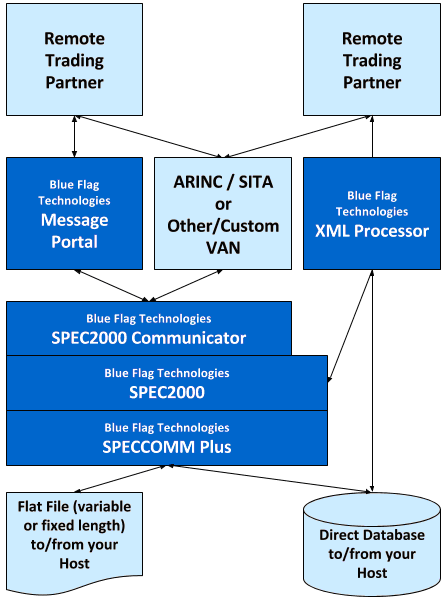 Remote Trading Partner

Remote Trading Partner

Blue Flag Technologies
Message Portal

ARINC / SITA or Other/Custom VAN

Blue Flag Technologies
XML Processor

Blue Flag Technologies
SPEC2000 Communicator

Blue Flag Technologies
SPEC2000

Blue Flag Technologies
SPECCOMM Plus

Flat File (variable or fixed length) to/from your Host

Direct Database to/from your Host